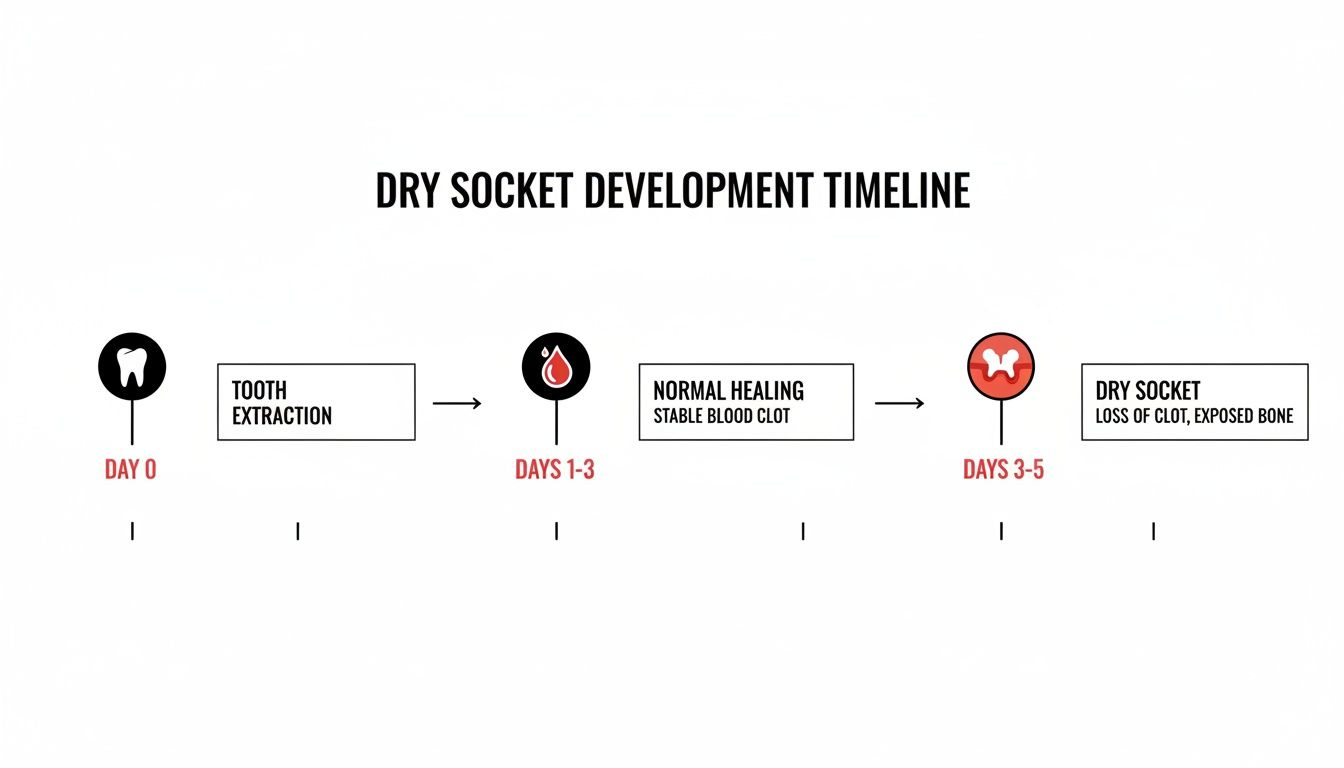 DRY SOCKET DEVELOPMENT TIMELINE

TOOTH EXTRACTION

DAY 0

NORMAL HEALING
STABLE BLOOD CLOT

DAYS 1-3

DRY SOCKET
LOSS OF CLOT, EXPOSED BONE

DAYS 3-5